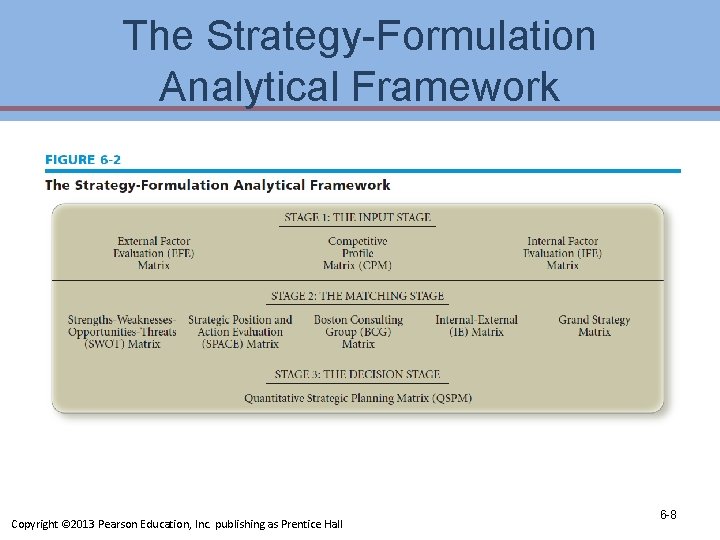 The Strategy-Formulation Analytical Framework

FIGURE 6-2

The Strategy-Formulation Analytical Framework

STAGE 1: THE INPUT STAGE

External Factor Evaluation (EFE) Matrix

Competitive Profile Matrix (CPM)

Internal Factor Evaluation (IFE) Matrix

STAGE 2: THE MATCHING STAGE

Strengths-Weaknesses-Opportunities-Threats (SWOT) Matrix

Strategic Position and Action Evaluation (SPACE) Matrix

Boston Consulting Group (BCG) Matrix

Internal-External (IE) Matrix

Grand Strategy Matrix

STAGE 3: THE DECISION STAGE

Quantitative Strategic Planning Matrix (QSPM)

Copyright ©2013 Pearson Education, Inc. publishing as Prentice Hall

6-8